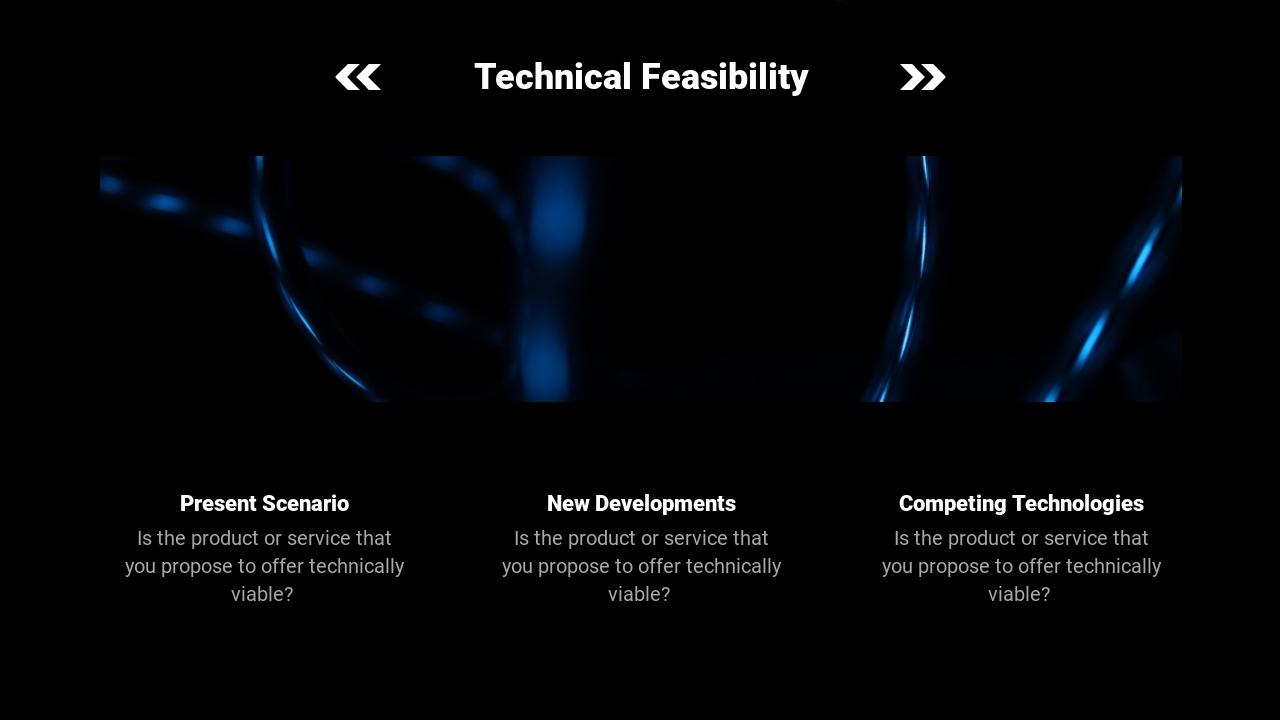 Technical Feasibility

Present Scenario
Is the product or service that you propose to offer technically viable?

New Developments
Is the product or service that you propose to offer technically viable?

Competing Technologies
Is the product or service that you propose to offer technically viable?